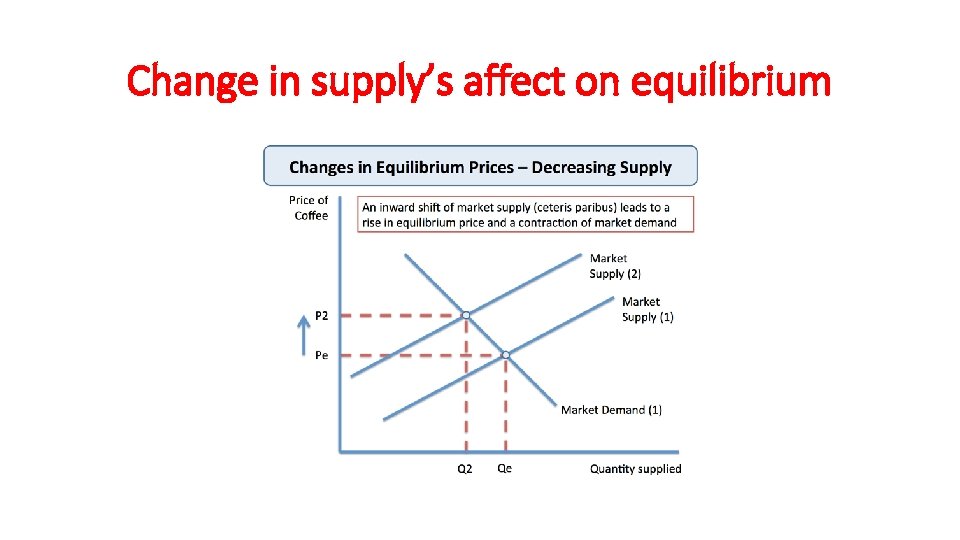 Change in supply's affect on equilibrium

Changes in Equilibrium Prices – Decreasing Supply

Price of Coffee

An inward shift of market supply (ceteris paribus) leads to a rise in equilibrium price and a contraction of market demand

Market Supply (2)

Market Supply (1)

P2

Pe

Market Demand (1)

Q2

Qe

Quantity supplied